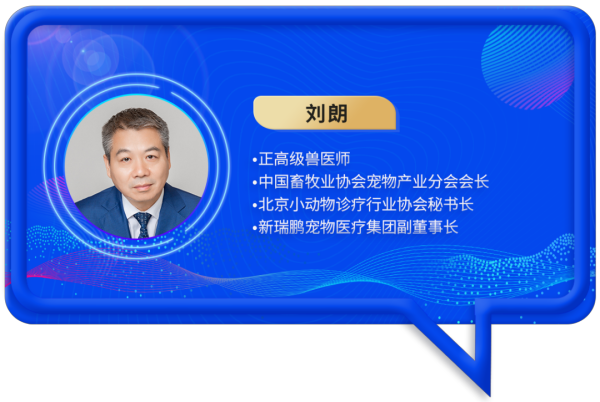 刘朗

•正高级兽医师
•中国畜牧业协会宠物产业分会会长
•北京小动物诊疗行业协会秘书长
•新瑞鹏宠物医疗集团副董事长